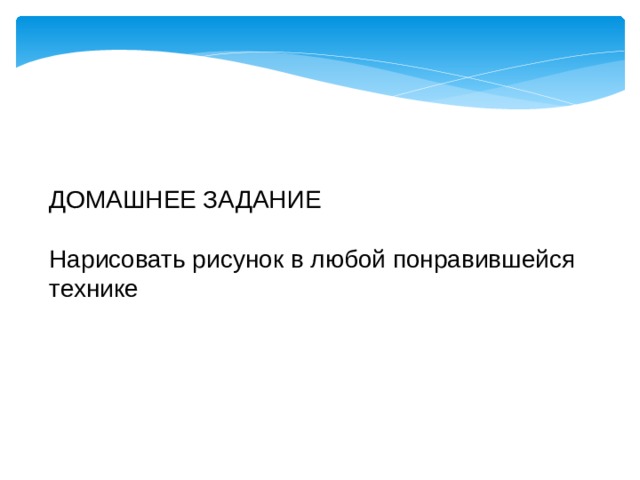 ДОМАШНЕЕ ЗАДАНИЕ

Нарисовать рисунок в любой понравившейся технике